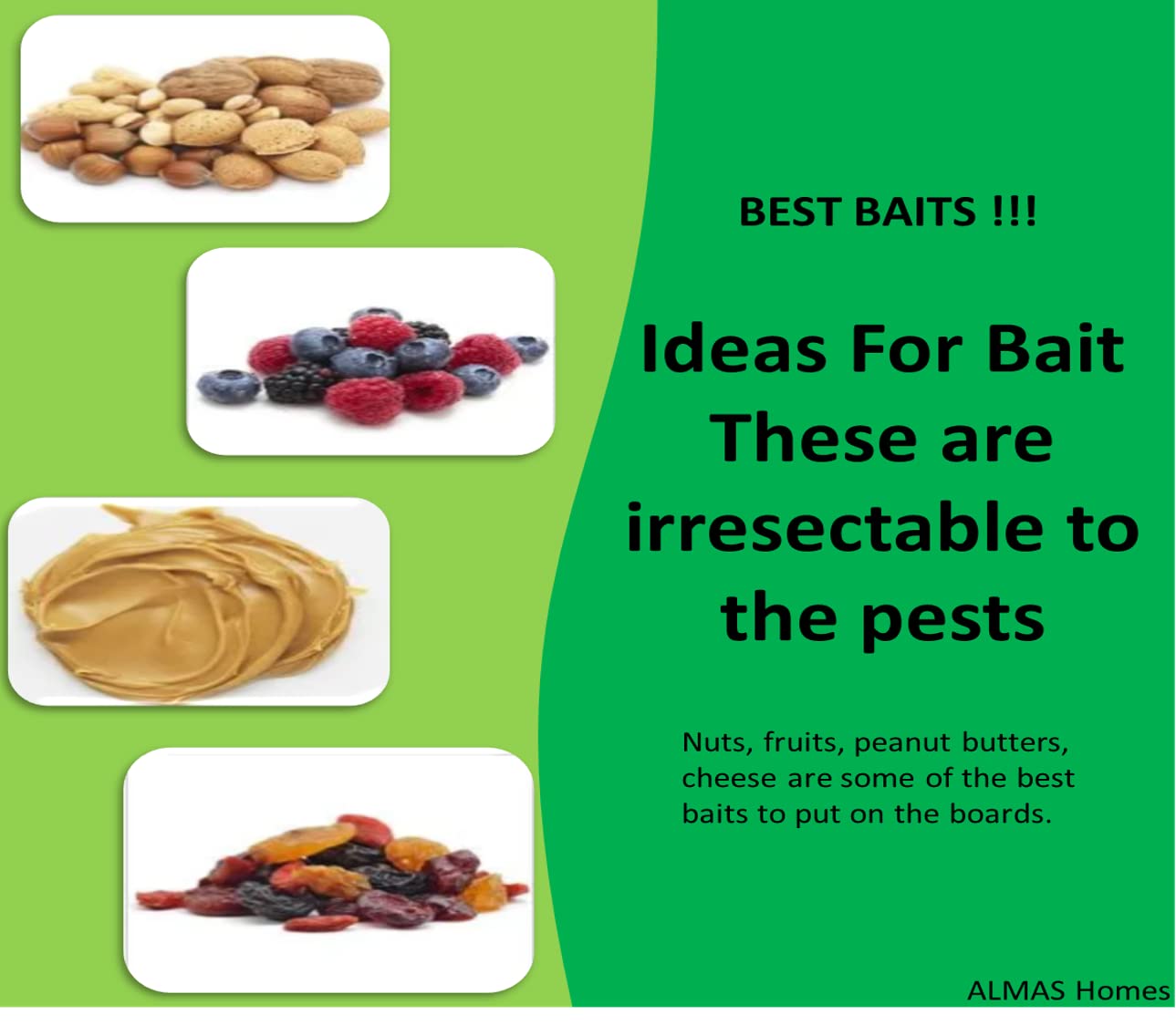 BEST BAITS !!!

Ideas For Bait These are irresectable to the pests

Nuts, fruits, peanut butters, cheese are some of the best baits to put on the boards.

ALMAS Homes